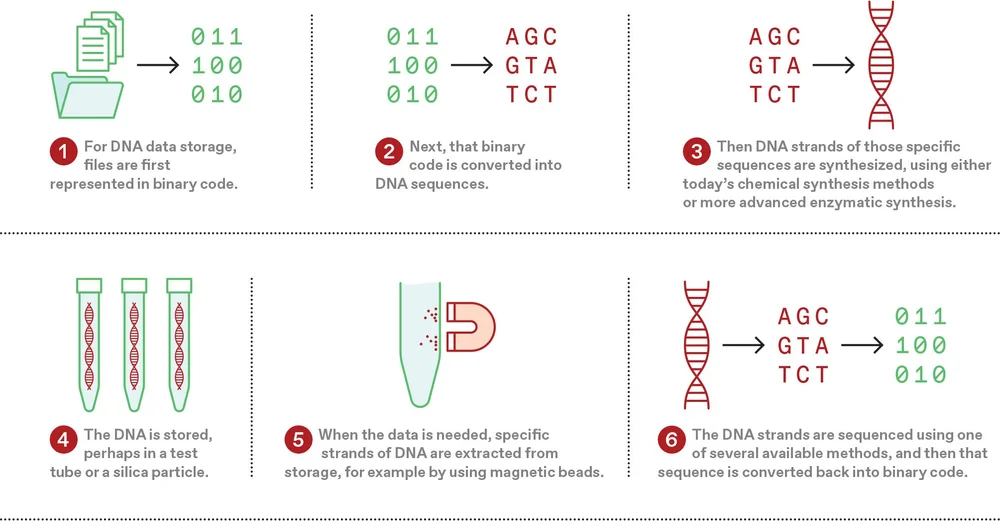 011
100
010

1 For DNA data storage, files are first represented in binary code.

011
100
010

AGC
GTA
TCT

2 Next, that binary code is converted into DNA sequences.

AGC
GTA
TCT

3 Then DNA strands of those specific sequences are synthesized, using either today's chemical synthesis methods or more advanced enzymatic synthesis.

4 The DNA is stored, perhaps in a test tube or a silica particle.

5 When the data is needed, specific strands of DNA are extracted from storage, for example by using magnetic beads.

AGC
GTA
TCT

011
100
010

6 The DNA strands are sequenced using one of several available methods, and then that sequence is converted back into binary code.